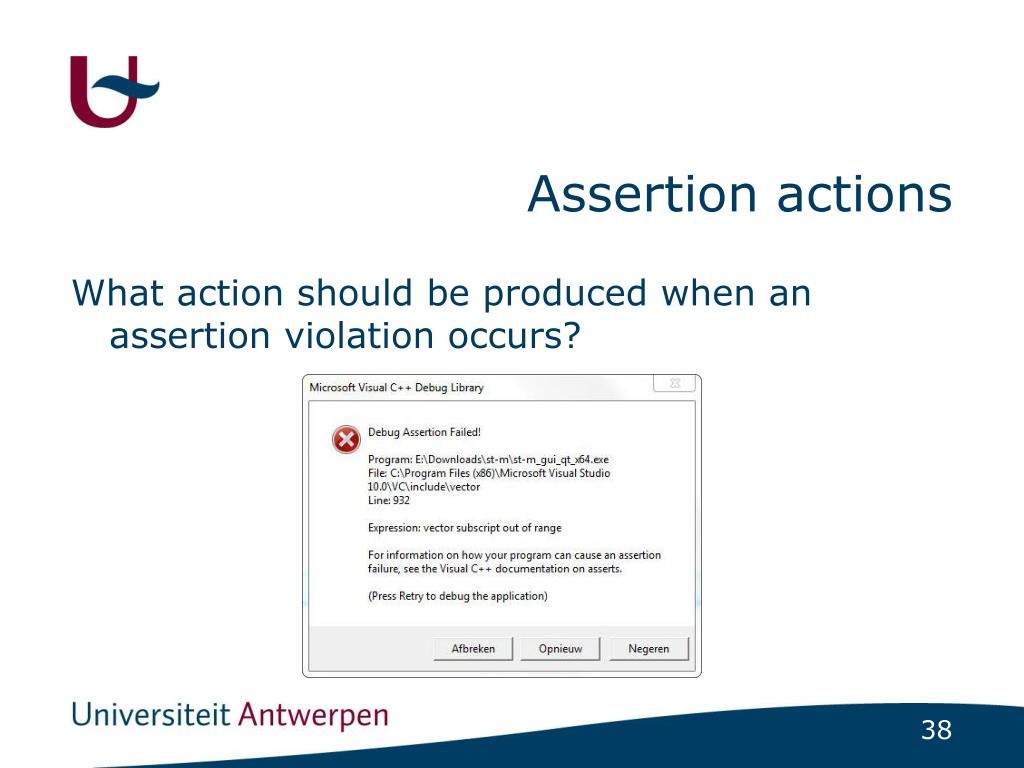 Assertion actions

What action should be produced when an assertion violation occurs?

Microsoft Visual C++ Debug Library

Debug Assertion Failed!

Program: E:\Downloads\st-m\st-m_gui_qt_x64.exe
File: C:\Program Files (x86)\Microsoft Visual Studio 10.0\VC\include\vector
Line: 932

Expression: vector subscript out of range

For information on how your program can cause an assertion failure, see the Visual C++ documentation on asserts.

(Press Retry to debug the application)

Afbreken Opnieuw Negeren

Universiteit Antwerpen

38